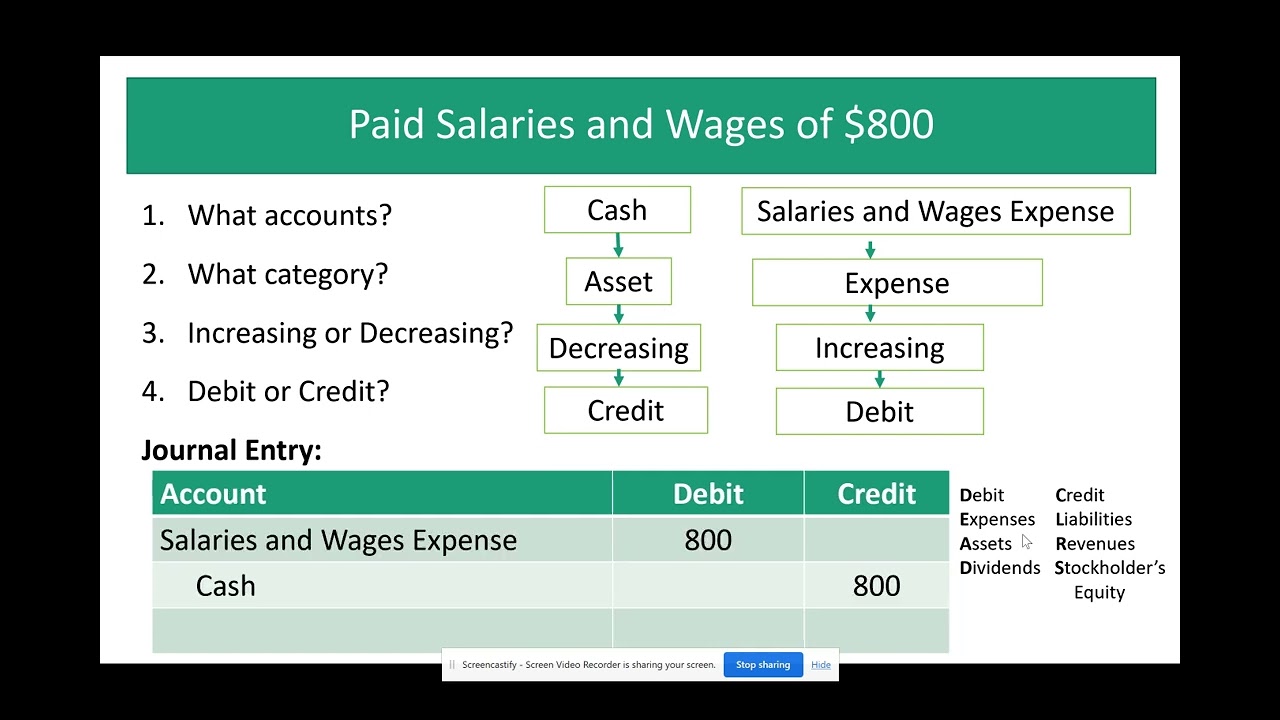 Paid Salaries and Wages of $800

1. What accounts?
2. What category?
3. Increasing or Decreasing?
4. Debit or Credit?

Cash
Asset
Decreasing
Credit

Salaries and Wages Expense
Expense
Increasing
Debit

Journal Entry:

| Account | Debit | Credit |
|---|---|---|
| Salaries and Wages Expense | 800 | |
| Cash | | 800 |
| | | |

Debit
Expenses
Assets
Dividends

Credit
Liabilities
Revenues
Stockholder's Equity

Screencastify - Screen Video Recorder is sharing your screen. Stop sharing Hide